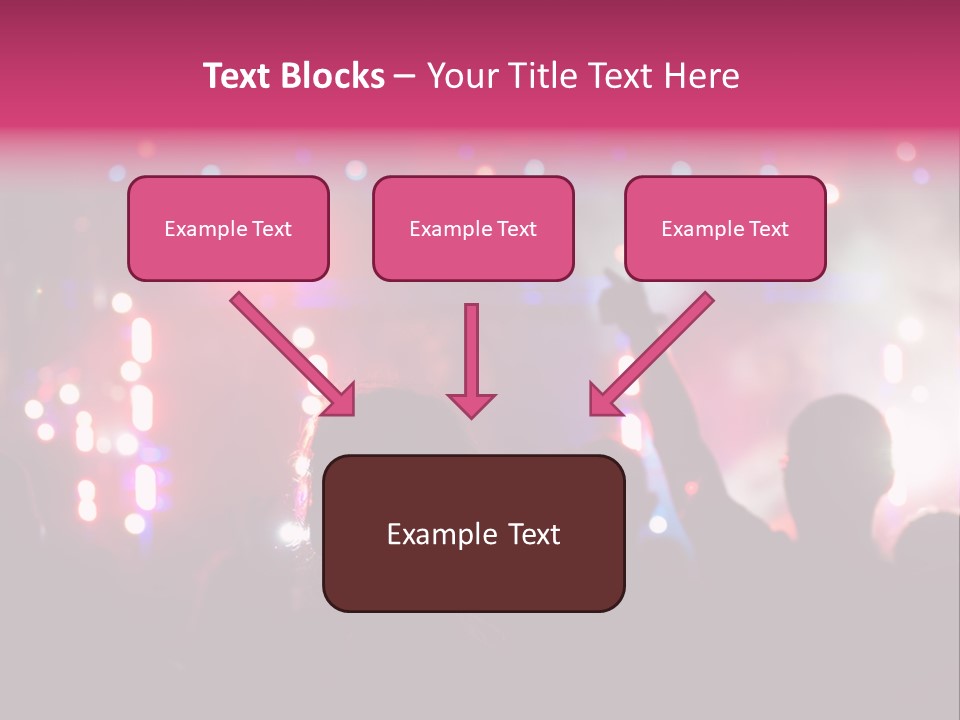 Text Blocks – Your Title Text Here

Example Text

Example Text

Example Text

Example Text